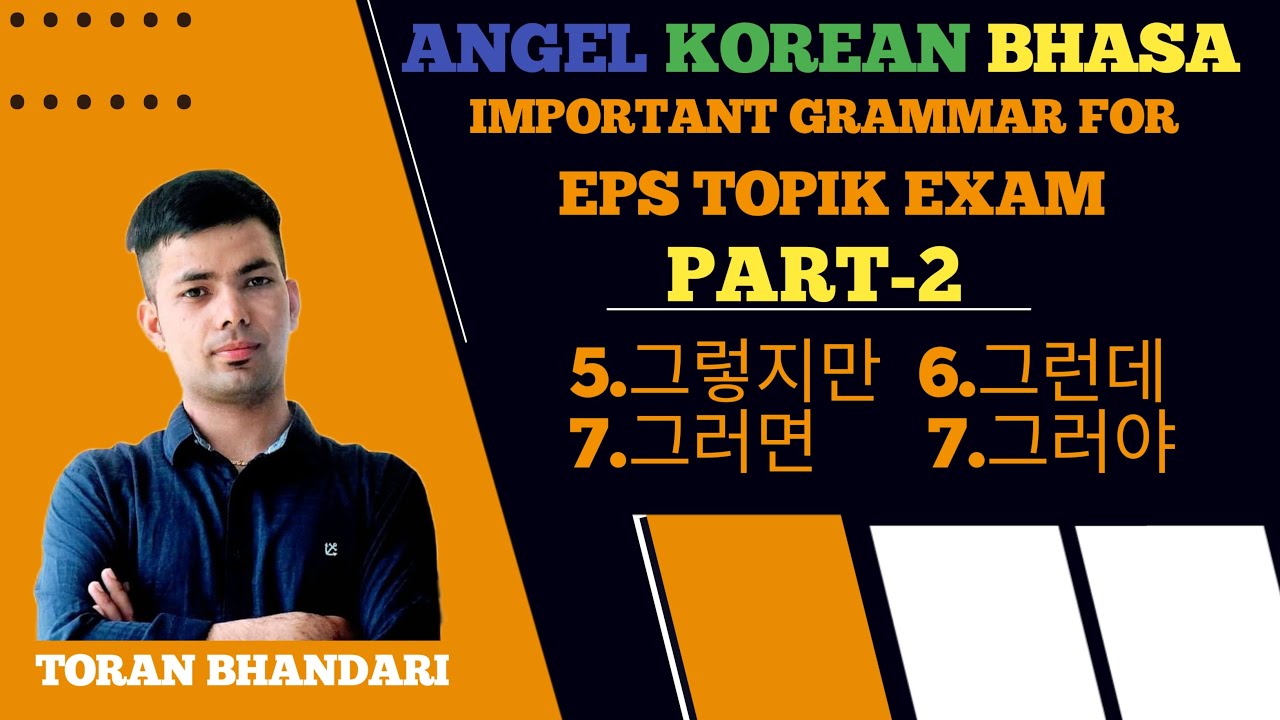 ANGEL KOREAN BHASA
IMPORTANT GRAMMAR FOR
EPS TOPIK EXAM
PART-2

5.그렇지만 6.그런데
7.그러면 7.그러야

TORAN BHANDARI